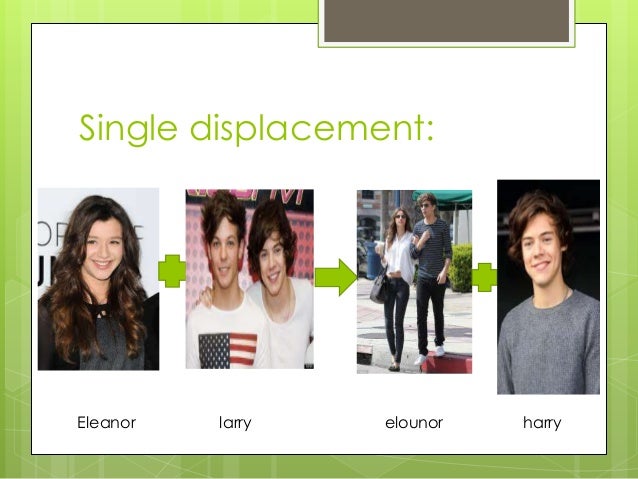 Single displacement:

Eleanor

larry

elounor

harry